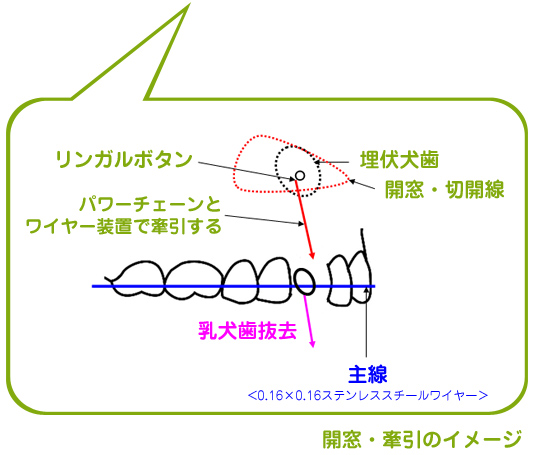 リンガルボタン

埋伏犬歯

開窓・切開線

パワーチェーンと
ワイヤー装置で牽引する

乳犬歯抜去

主線
<0.16×0.16ステンレススチールワイヤー>

開窓・牽引のイメージ